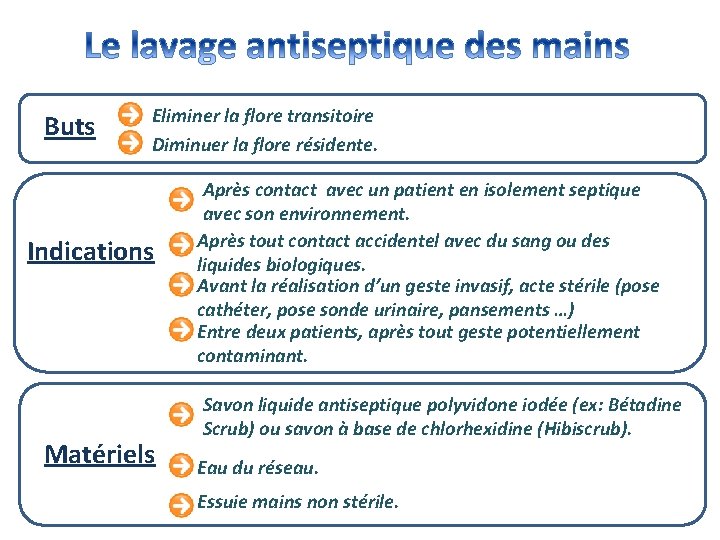 Le lavage antiseptique des mains

Buts

Eliminer la flore transitoire

Diminuer la flore résidente.

Indications

Après contact avec un patient en isolement septique avec son environnement.

Après tout contact accidentel avec du sang ou des liquides biologiques.

Avant la réalisation d'un geste invasif, acte stérile (pose cathéter, pose sonde urinaire, pansements …)

Entre deux patients, après tout geste potentiellement contaminant.

Matériels

Savon liquide antiseptique polyvidone iodée (ex: Bétadine Scrub) ou savon à base de chlorhexidine (Hibiscrub).

Eau du réseau.

Essuie mains non stérile.